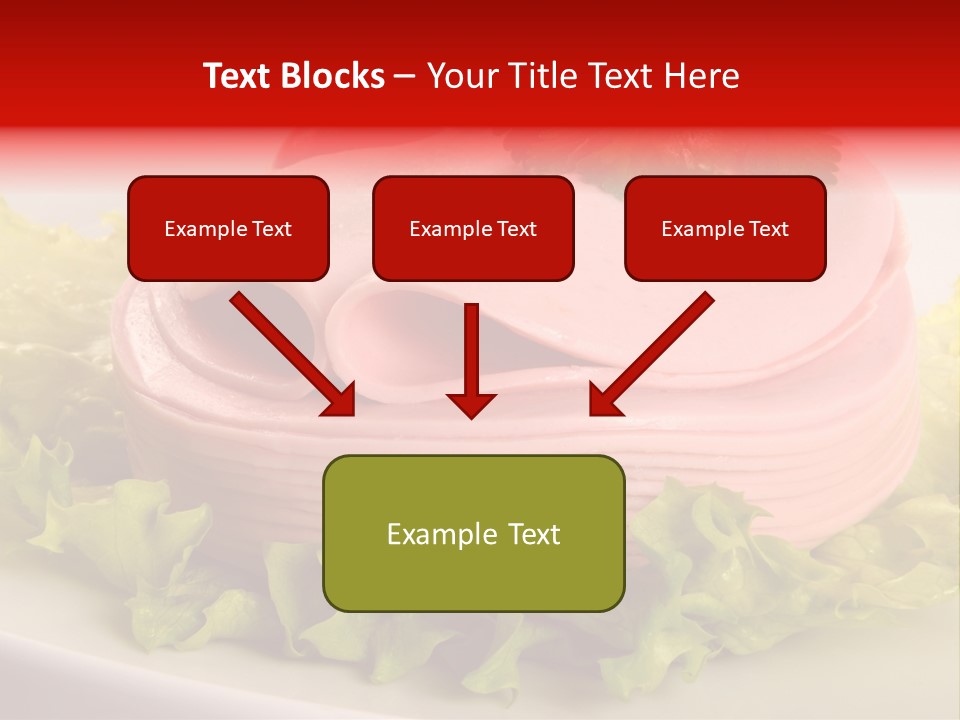 Text Blocks – Your Title Text Here

Example Text

Example Text

Example Text

Example Text